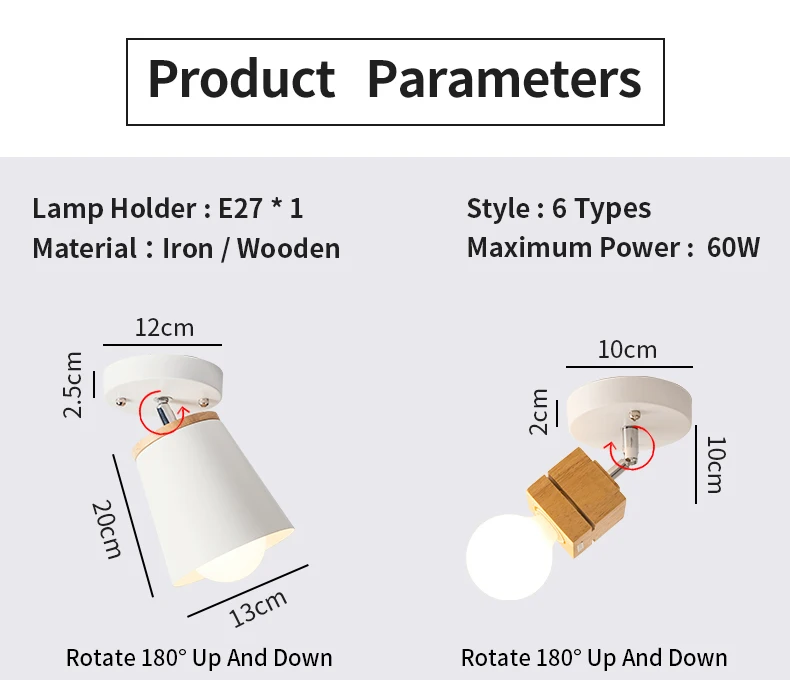 Product Parameters

Lamp Holder : E27 * 1
Material : Iron / Wooden

Style : 6 Types
Maximum Power : 60W

12cm
2.5cm
20cm
13cm

Rotate 180° Up And Down

10cm
2cm
10cm

Rotate 180° Up And Down